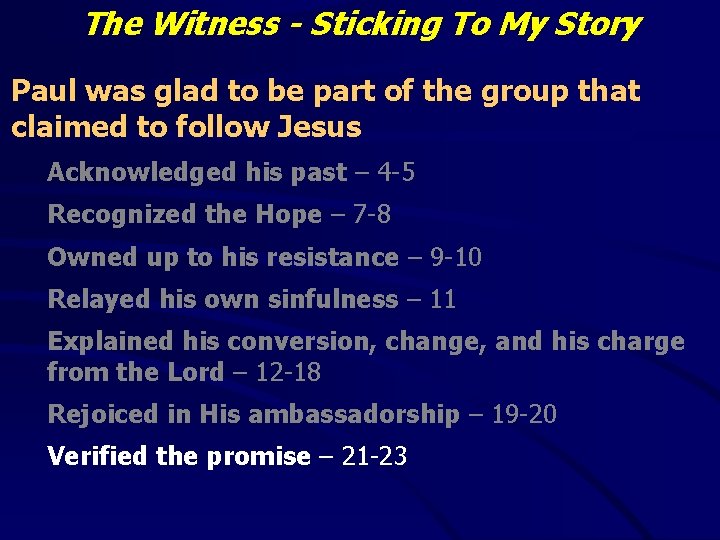 The Witness - Sticking To My Story

Paul was glad to be part of the group that claimed to follow Jesus

Acknowledged his past – 4-5

Recognized the Hope – 7-8

Owned up to his resistance – 9-10

Relayed his own sinfulness – 11

Explained his conversion, change, and his charge from the Lord – 12-18

Rejoiced in His ambassadorship – 19-20

Verified the promise – 21-23